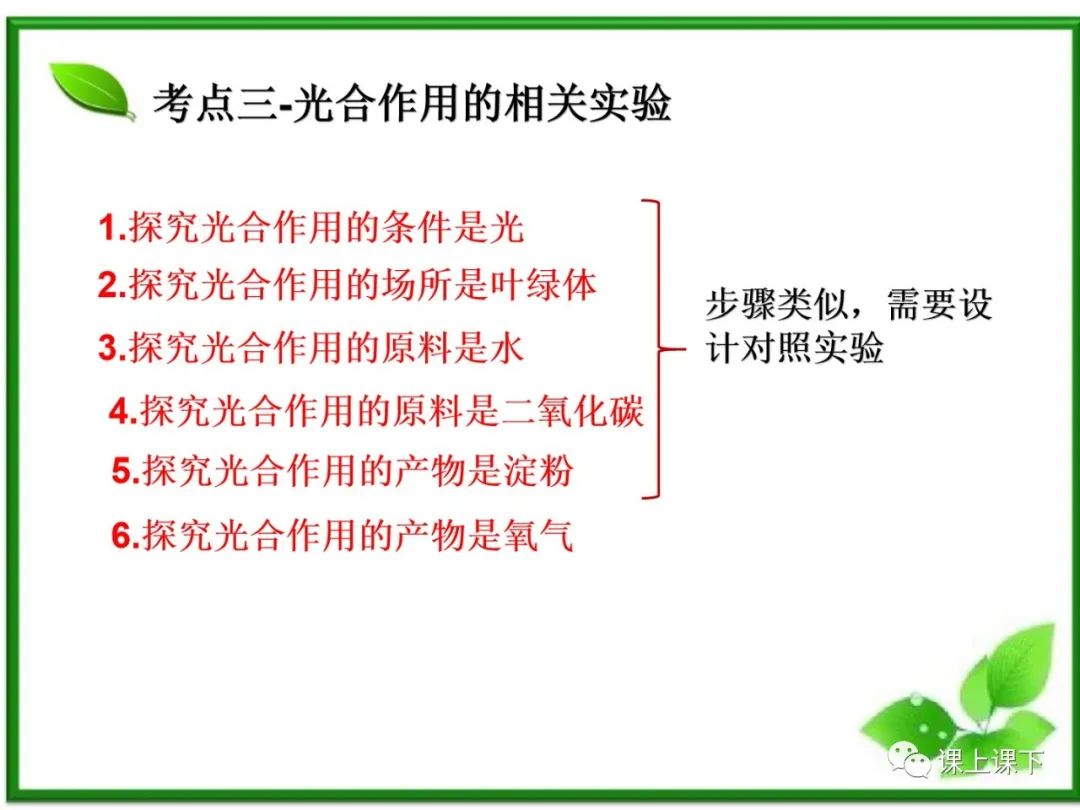 考点三-光合作用的相关实验

1.探究光合作用的条件是光
2.探究光合作用的场所是叶绿体
3.探究光合作用的原料是水
4.探究光合作用的原料是二氧化碳
5.探究光合作用的产物是淀粉
6.探究光合作用的产物是氧气

步骤类似，需要设计对照实验

课上课下